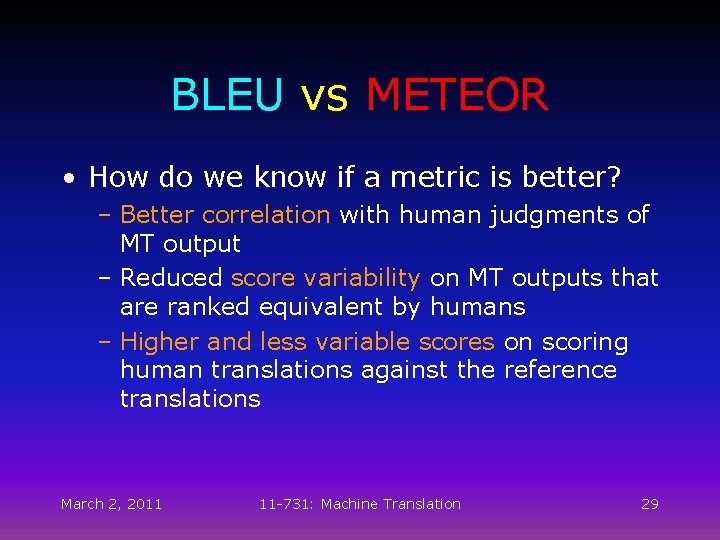 BLEU vs METEOR

• How do we know if a metric is better?
– Better correlation with human judgments of MT output
– Reduced score variability on MT outputs that are ranked equivalent by humans
– Higher and less variable scores on scoring human translations against the reference translations

March 2, 2011 11-731: Machine Translation 29